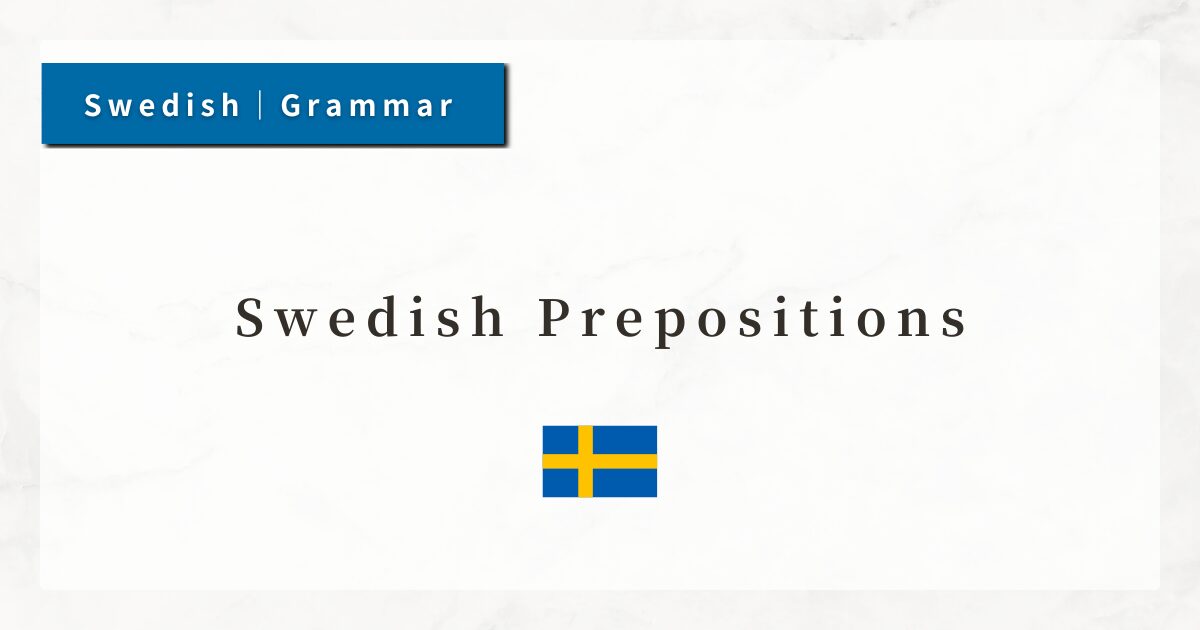 Swedish | Grammar

Swedish Prepositions